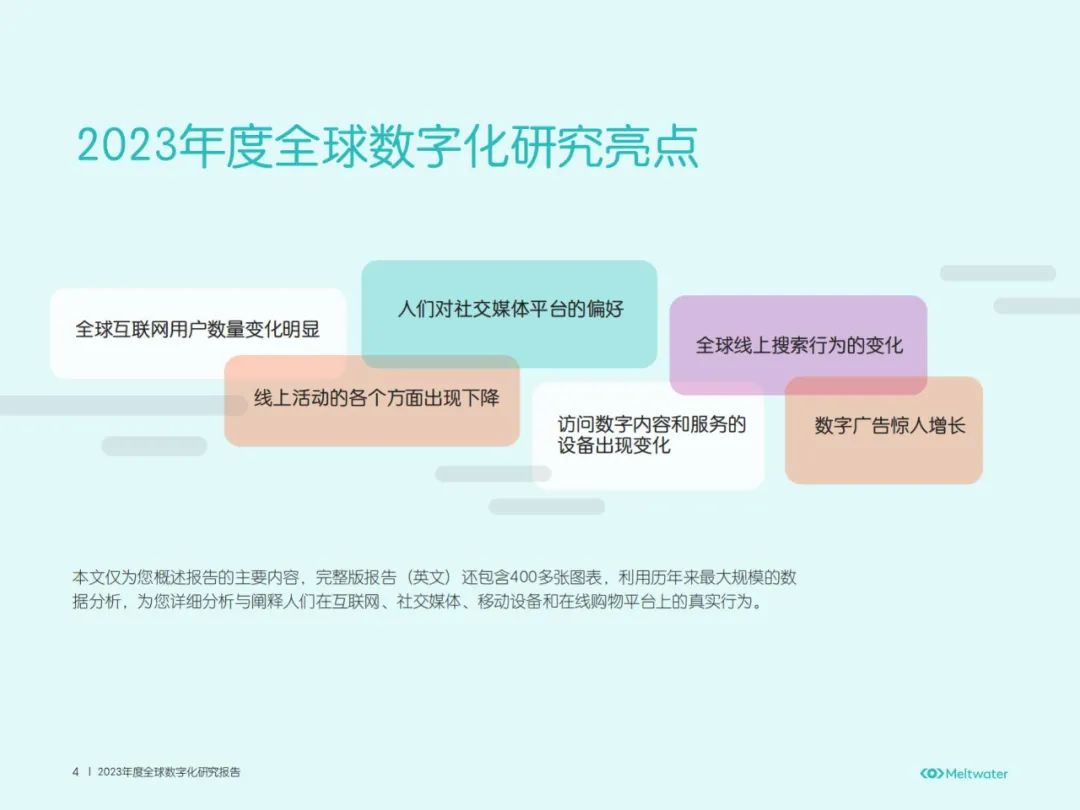 2023年度全球数字化研究亮点

全球互联网用户数量变化明显

人们对社交媒体平台的偏好

全球线上搜索行为的变化

线上活动的各个方面出现下降

访问数字内容和服务的设备出现变化

数字广告惊人增长

本文仅为您概述报告的主要内容，完整版报告（英文）还包含400多张图表，利用历年来最大规模的数据分析，为您详细分析与阐释人们在互联网、社交媒体、移动设备和在线购物平台上的真实行为。

4 | 2023年度全球数字化研究报告

Meltwater